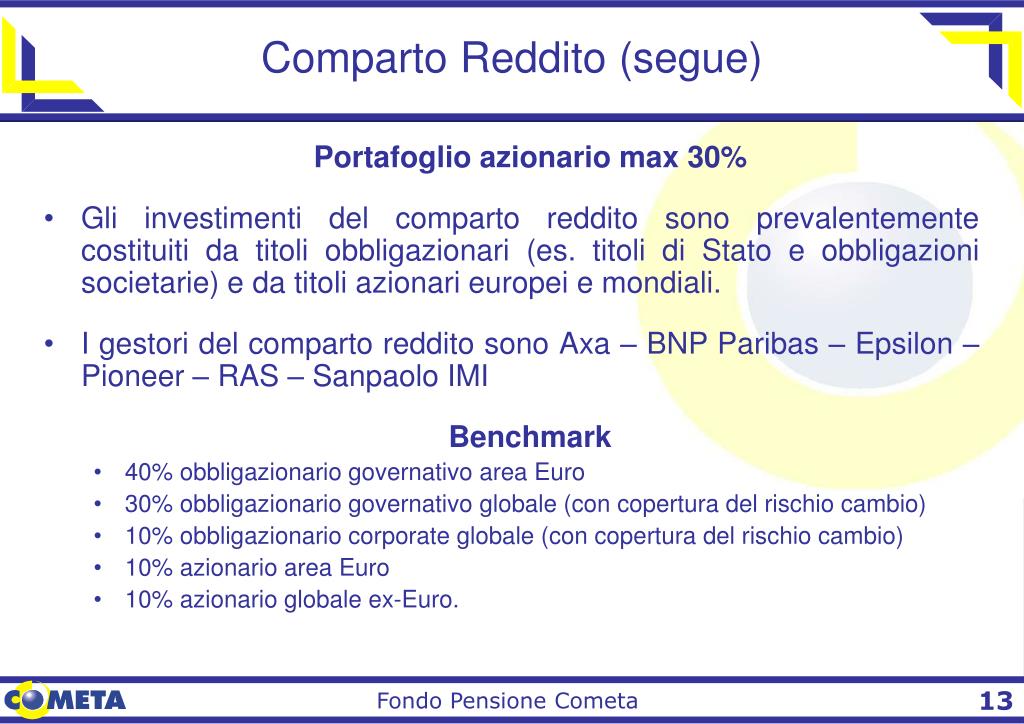 Comparto Reddito (segue)

Portafoglio azionario max 30%

• Gli investimenti del comparto reddito sono prevalentemente costituiti da titoli obbligazionari (es. titoli di Stato e obbligazioni societarie) e da titoli azionari europei e mondiali.

• I gestori del comparto reddito sono Axa – BNP Paribas – Epsilon – Pioneer – RAS – Sanpaolo IMI

Benchmark

• 40% obbligazionario governativo area Euro
• 30% obbligazionario governativo globale (con copertura del rischio cambio)
• 10% obbligazionario corporate globale (con copertura del rischio cambio)
• 10% azionario area Euro
• 10% azionario globale ex-Euro.

COMETA

Fondo Pensione Cometa

13